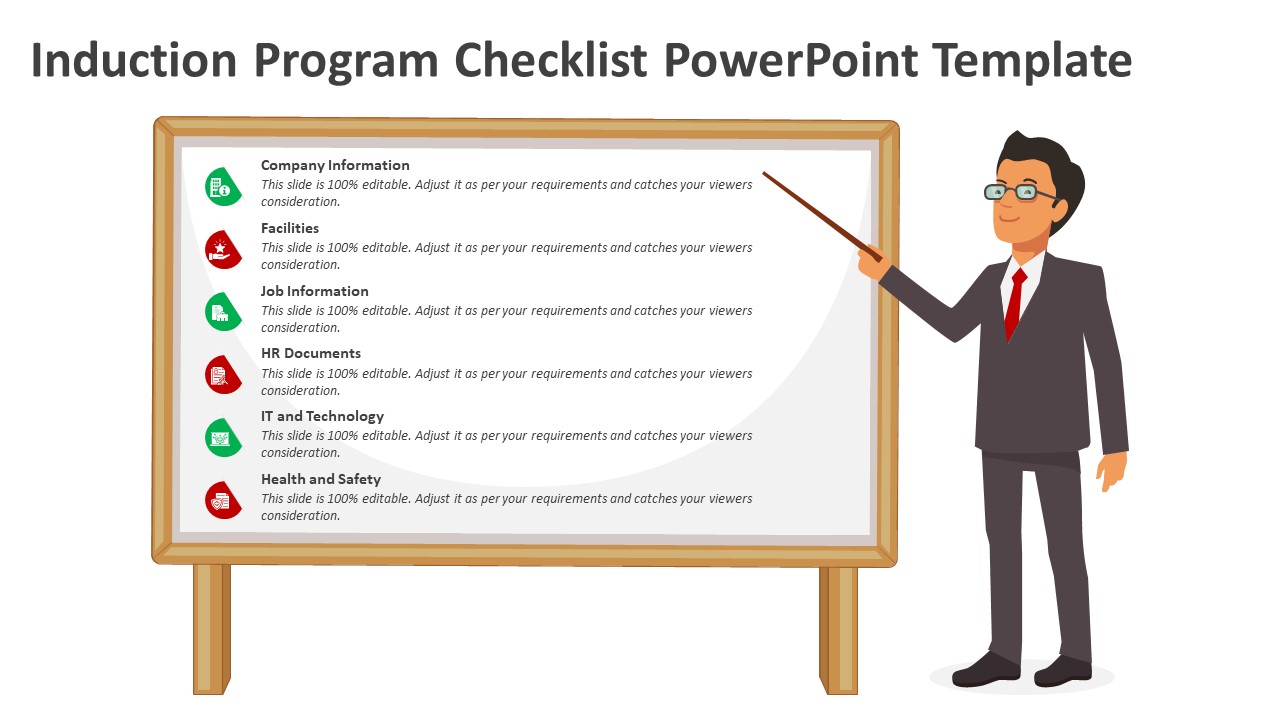 Induction Program Checklist PowerPoint Template

Company Information
This slide is 100% editable. Adjust it as per your requirements and catches your viewers consideration.

Facilities
This slide is 100% editable. Adjust it as per your requirements and catches your viewers consideration.

Job Information
This slide is 100% editable. Adjust it as per your requirements and catches your viewers consideration.

HR Documents
This slide is 100% editable. Adjust it as per your requirements and catches your viewers consideration.

IT and Technology
This slide is 100% editable. Adjust it as per your requirements and catches your viewers consideration.

Health and Safety
This slide is 100% editable. Adjust it as per your requirements and catches your viewers consideration.